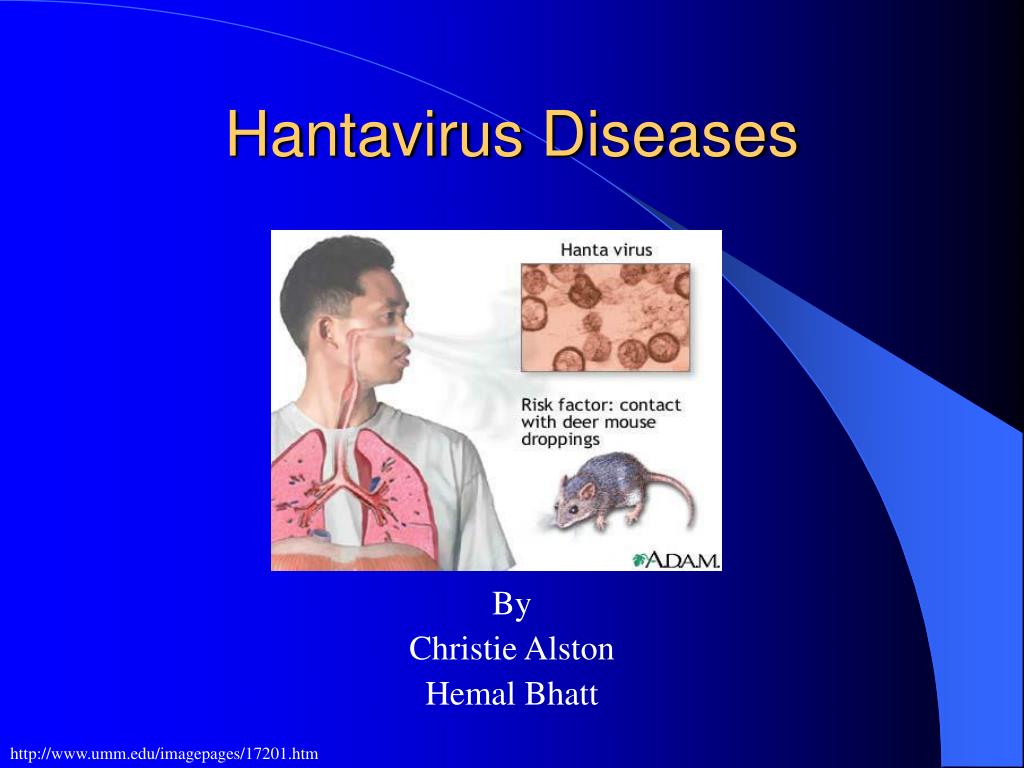 Hantavirus Diseases

Hanta virus

Risk factor: contact with deer mouse droppings

A.D.A.M.

By
Christie Alston
Hemal Bhatt

http://www.umm.edu/imagepages/17201.htm